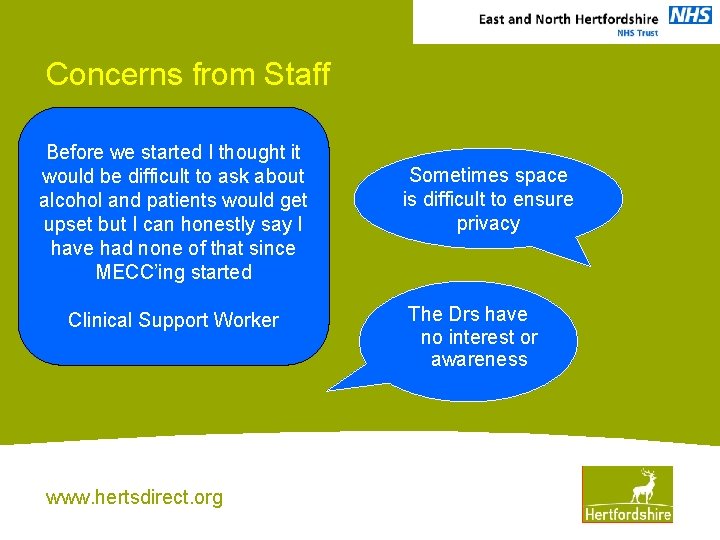 East and North Hertfordshire NHS
NHS Trust

Concerns from Staff

Before we started I thought it would be difficult to ask about alcohol and patients would get upset but I can honestly say I have had none of that since MECC'ing started

Clinical Support Worker

Sometimes space is difficult to ensure privacy

The Drs have no interest or awareness

www.hertsdirect.org

Hertfordshire